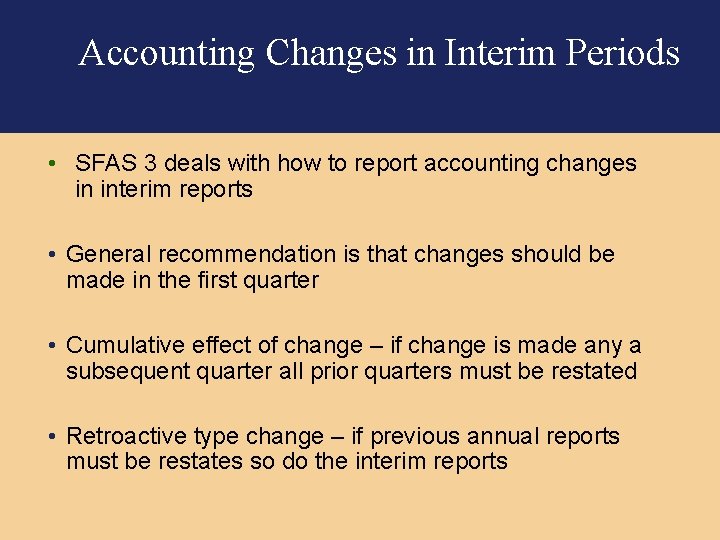 Accounting Changes in Interim Periods

• SFAS 3 deals with how to report accounting changes in interim reports

• General recommendation is that changes should be made in the first quarter

• Cumulative effect of change – if change is made any a subsequent quarter all prior quarters must be restated

• Retroactive type change – if previous annual reports must be restates so do the interim reports